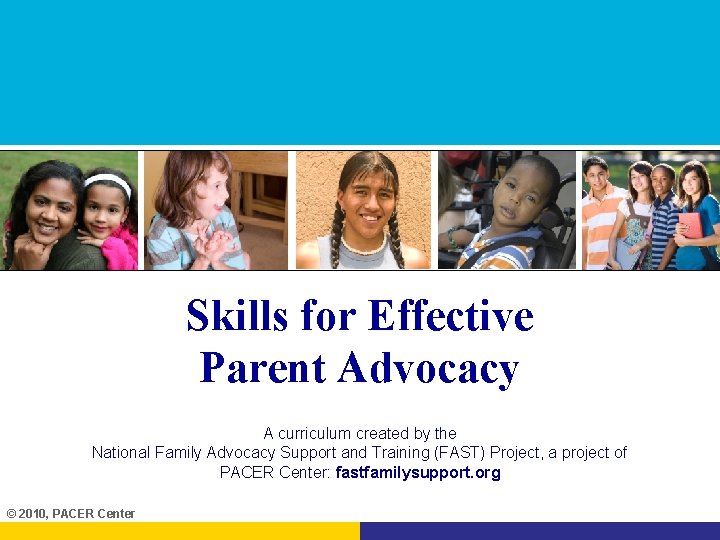 Skills for Effective Parent Advocacy

A curriculum created by the National Family Advocacy Support and Training (FAST) Project, a project of PACER Center: fastfamilysupport.org

© 2010, PACER Center